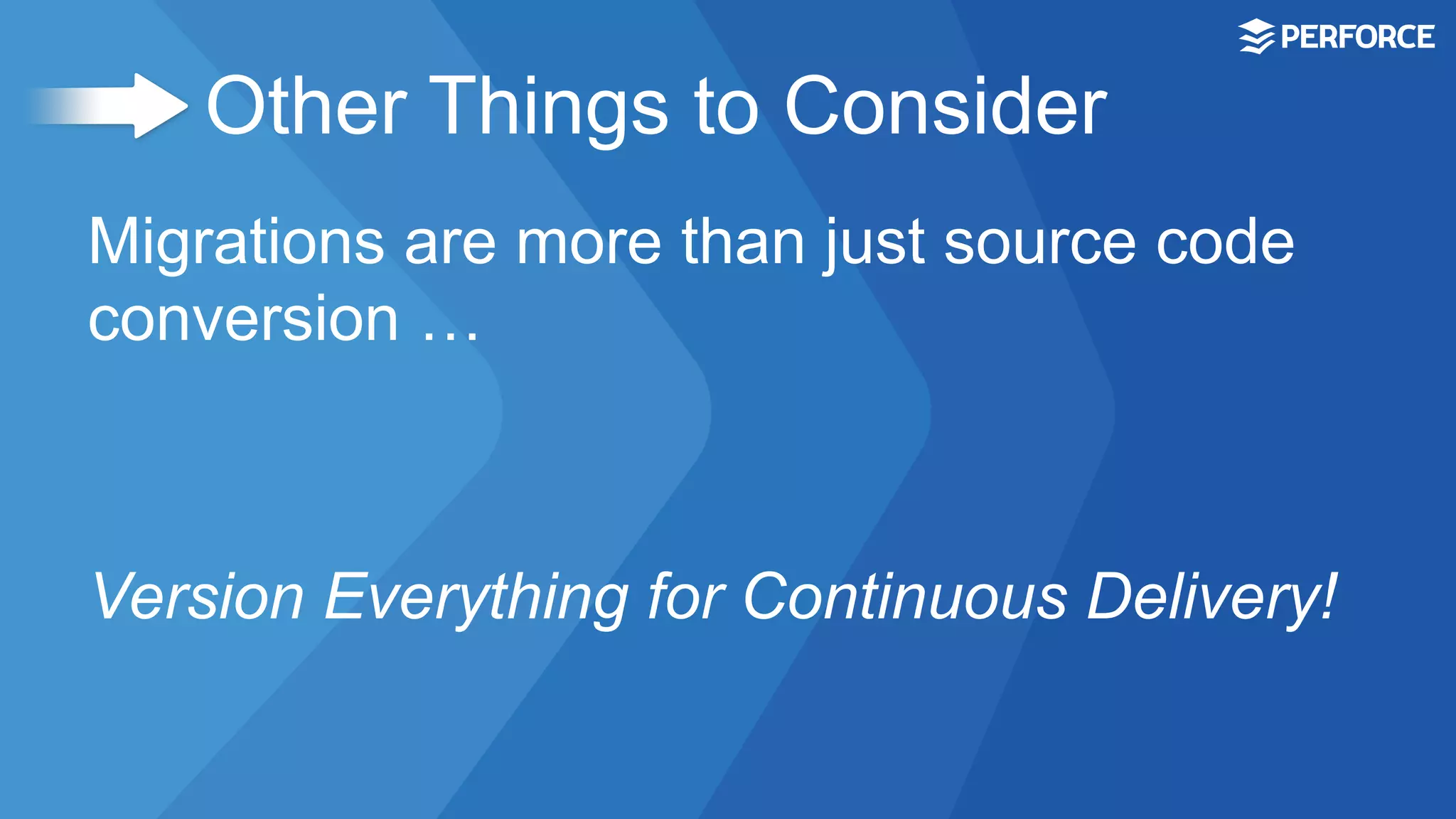 PERFORCE

Other Things to Consider

Migrations are more than just source code conversion …

Version Everything for Continuous Delivery!